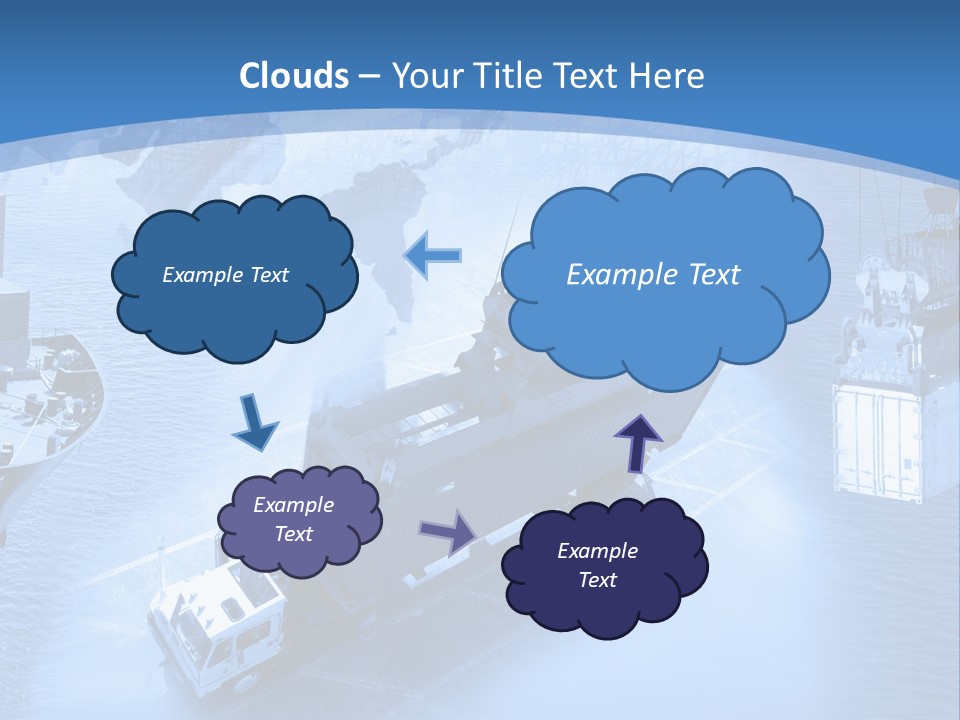 Clouds – Your Title Text Here

Example Text

Example Text

Example Text

Example Text